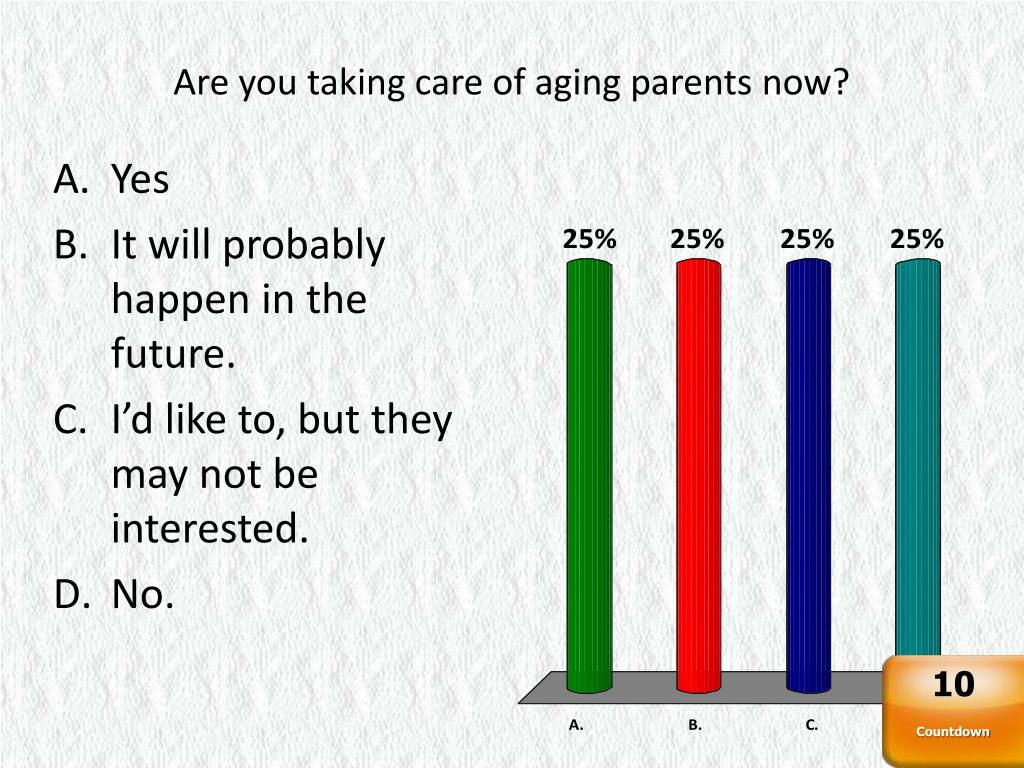 Are you taking care of aging parents now?

A. Yes
B. It will probably happen in the future.
C. I'd like to, but they may not be interested.
D. No.

25% 25% 25% 25%

A. B. C.

10
Countdown